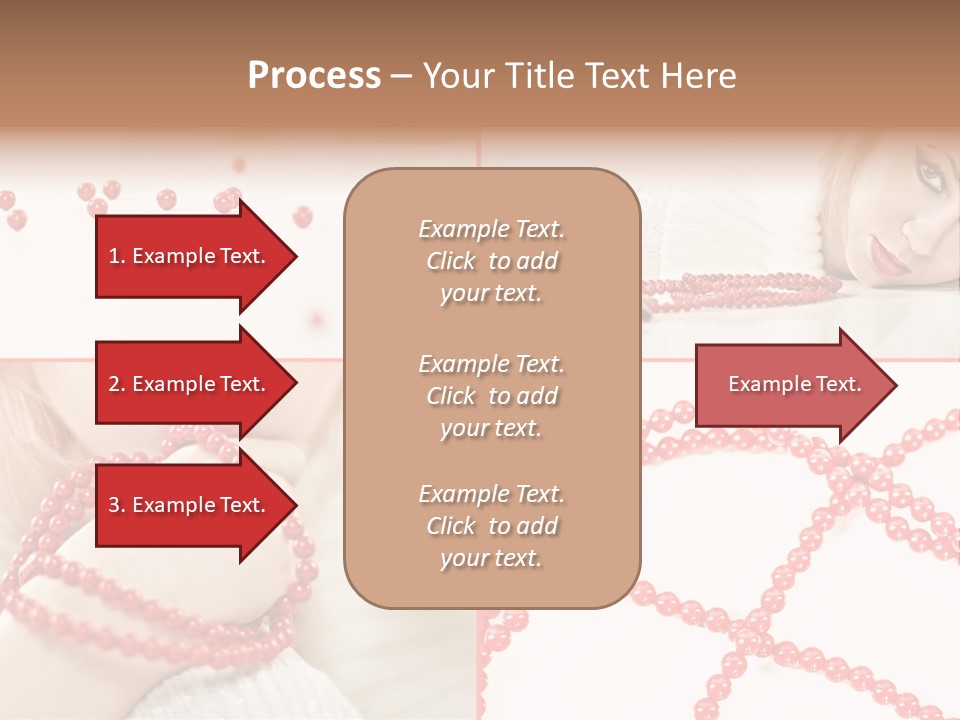 Process – Your Title Text Here

1. Example Text.

2. Example Text.

3. Example Text.

Example Text. Click to add your text.

Example Text. Click to add your text.

Example Text. Click to add your text.

Example Text.